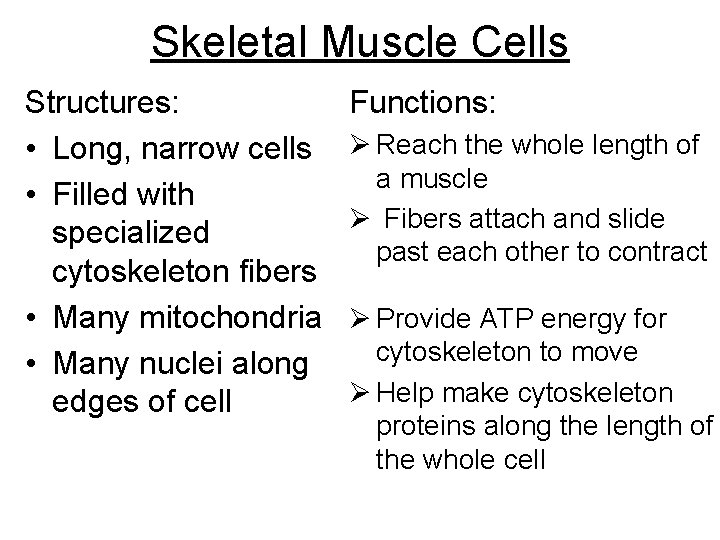 Skeletal Muscle Cells

Structures:
• Long, narrow cells
• Filled with specialized cytoskeleton fibers
• Many mitochondria
• Many nuclei along edges of cell

Functions:
➢ Reach the whole length of a muscle
➢ Fibers attach and slide past each other to contract
➢ Provide ATP energy for cytoskeleton to move
➢ Help make cytoskeleton proteins along the length of the whole cell